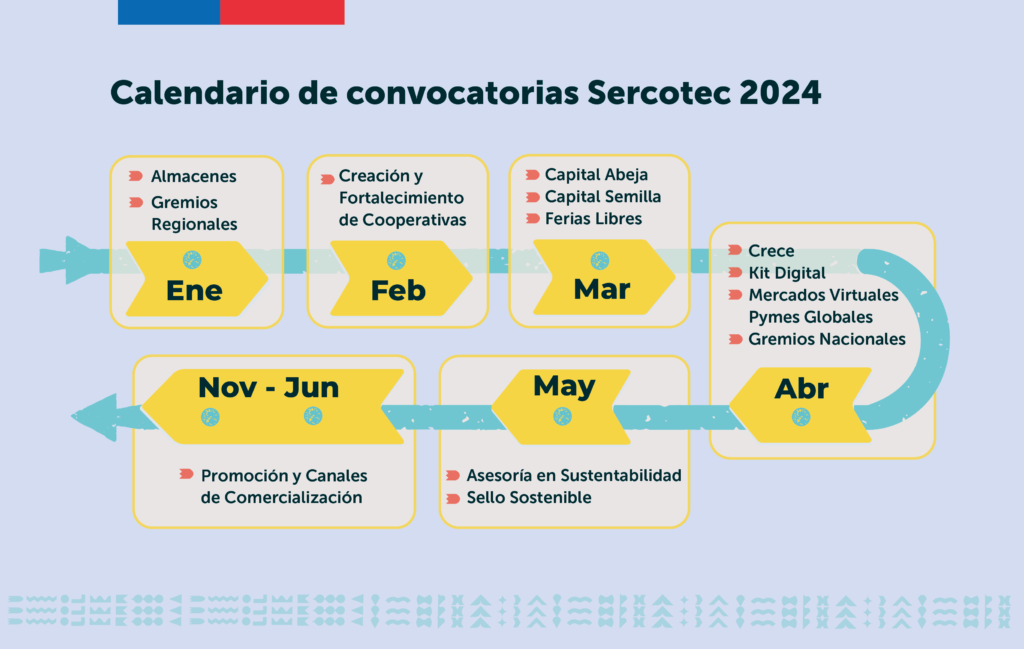 Calendario de convocatorias Sercotec 2024

Almacenes
Gremios Regionales

Ene

Creación y Fortalecimiento de Cooperativas

Feb

Capital Abeja
Capital Semilla
Ferias Libres

Mar

Crece
Kit Digital
Mercados Virtuales Pymes Globales
Gremios Nacionales

Abr

May

Asesoría en Sustentabilidad
Sello Sostenible

Nov - Jun

Promoción y Canales de Comercialización